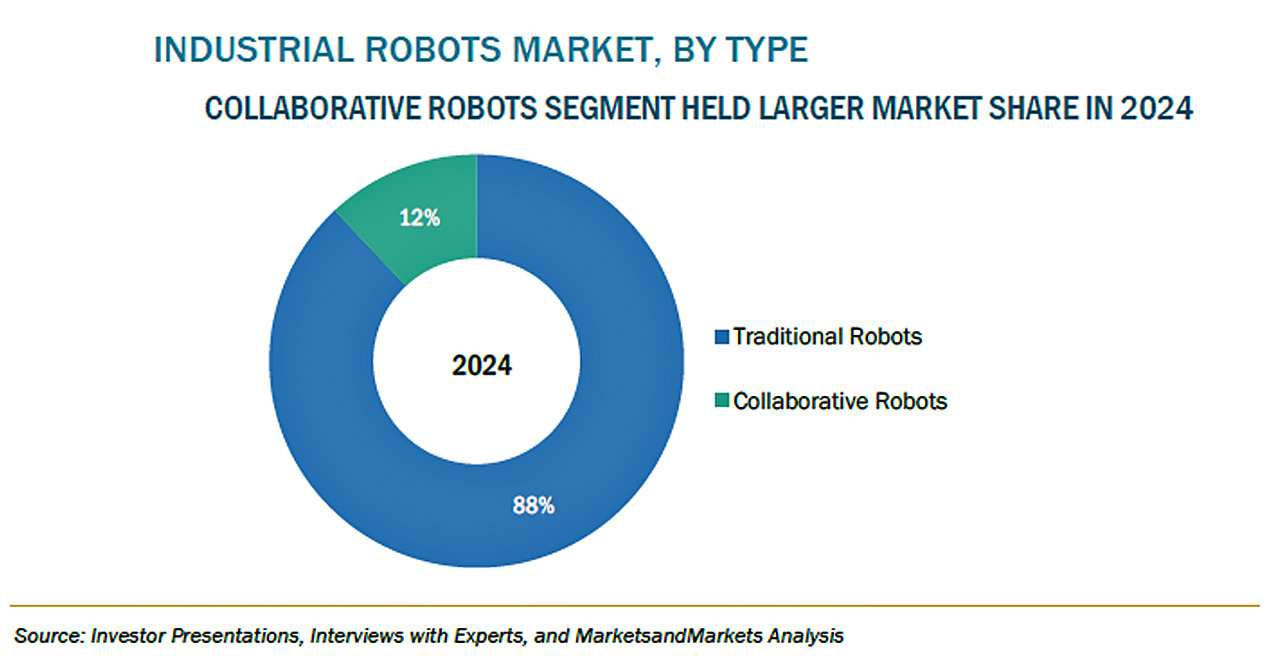 INDUSTRIAL ROBOTS MARKET, BY TYPE

COLLABORATIVE ROBOTS SEGMENT HELD LARGER MARKET SHARE IN 2024

12%

2024

88%

Traditional Robots

Collaborative Robots

Source: Investor Presentations, Interviews with Experts, and MarketsandMarkets Analysis